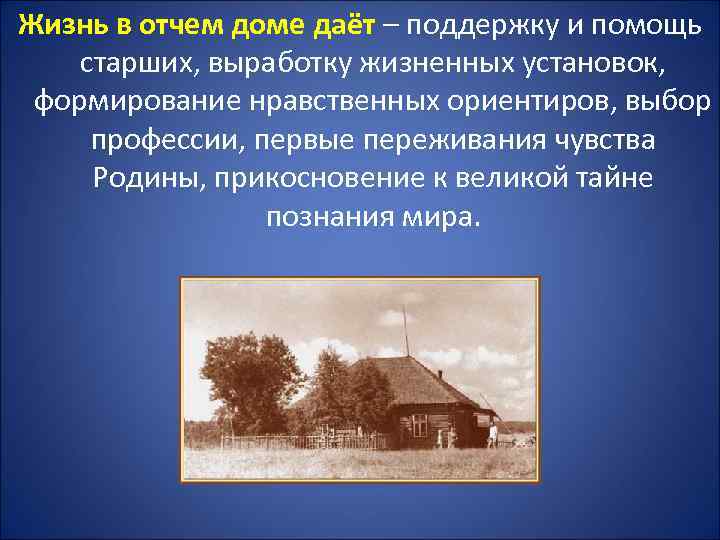 Жизнь в отчем доме даёт – поддержку и помощь старших, выработку жизненных установок, формирование нравственных ориентиров, выбор профессии, первые переживания чувства Родины, прикосновение к великой тайне познания мира.